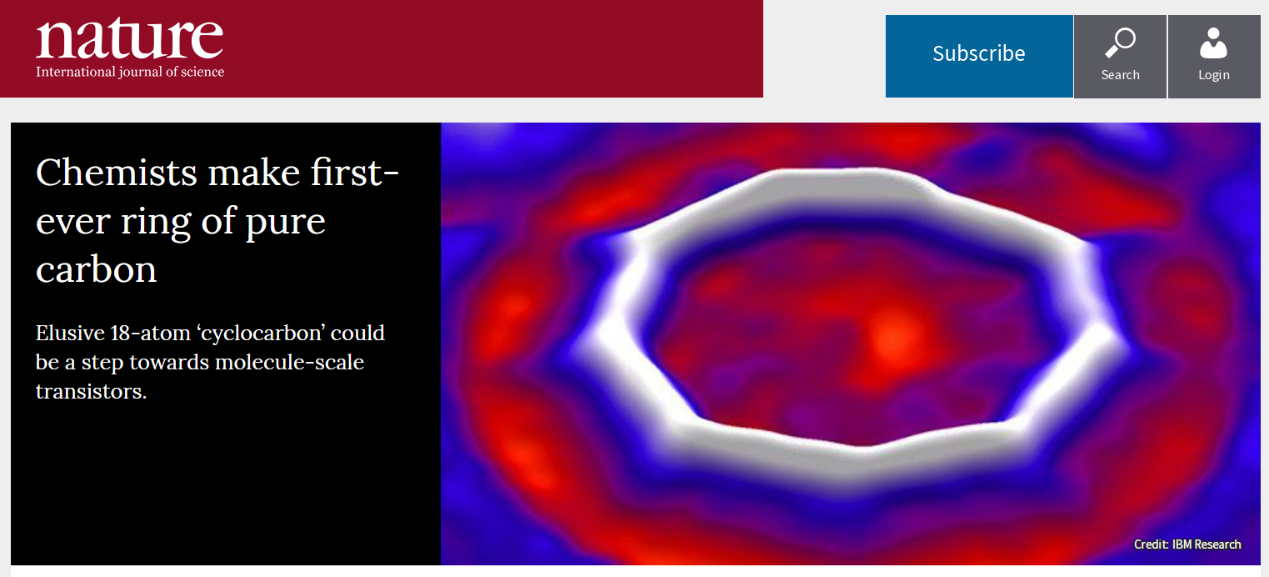 nature
International journal of science

Subscribe

Search

Login

Chemists make first-ever ring of pure carbon

Elusive 18-atom ‘cyclocarbon’ could be a step towards molecule-scale transistors.

Credit: IBM Research